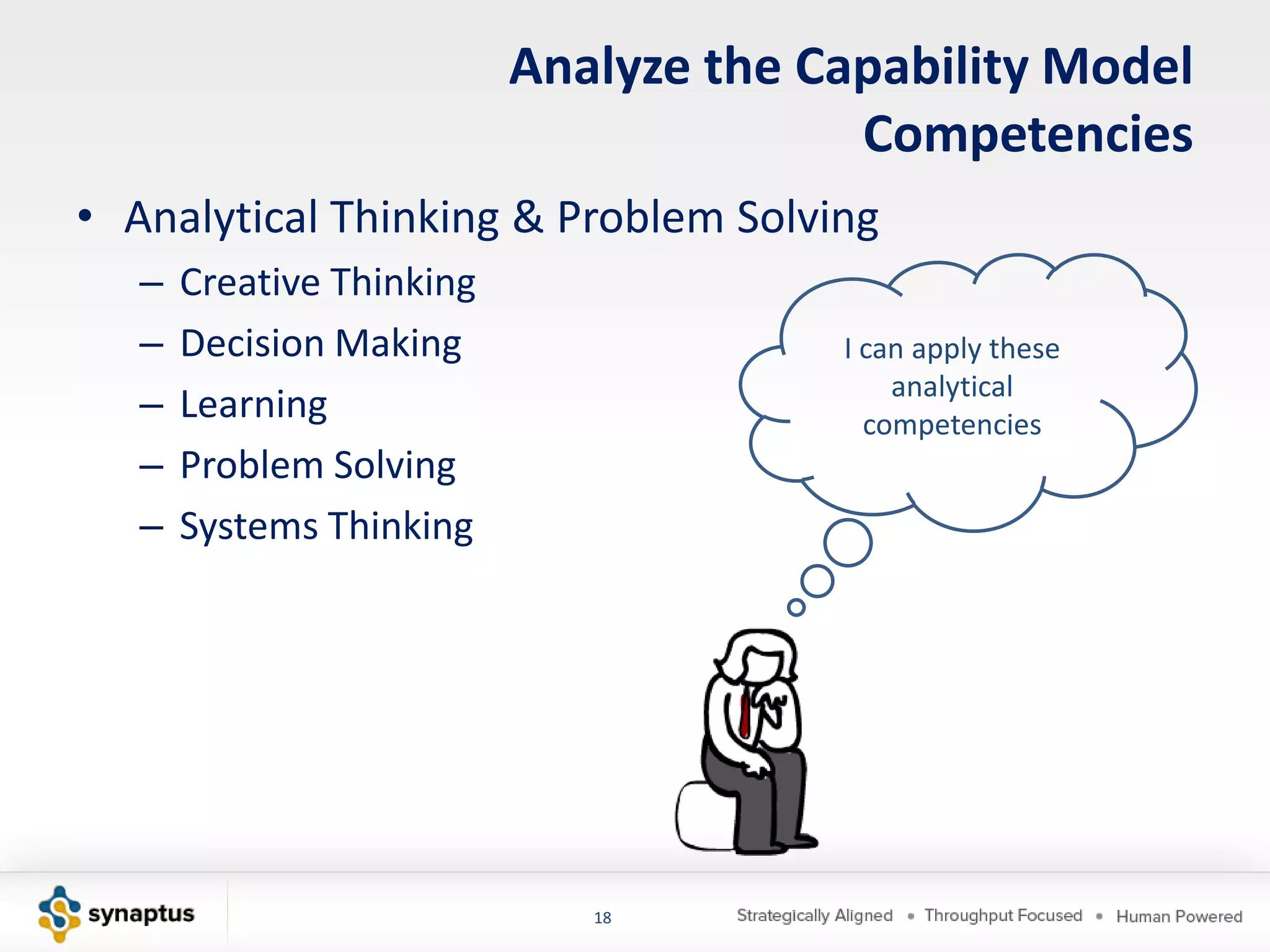 Analyze the Capability Model Competencies

• Analytical Thinking & Problem Solving
– Creative Thinking
– Decision Making
– Learning
– Problem Solving
– Systems Thinking

I can apply these analytical competencies

synaptus

18

Strategically Aligned • Throughput Focused • Human Powered